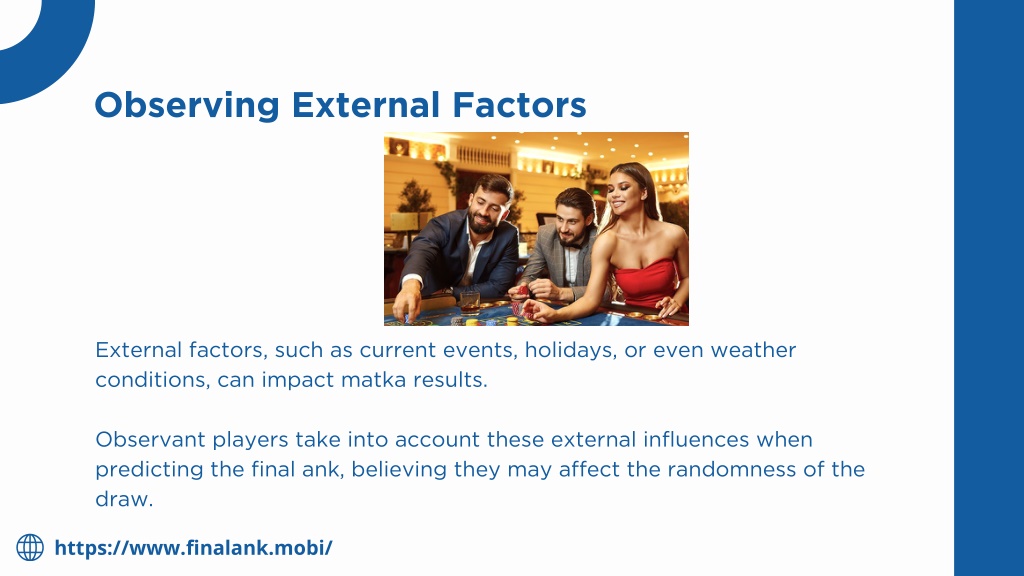 Observing External Factors

External factors, such as current events, holidays, or even weather conditions, can impact matka results.

Observant players take into account these external influences when predicting the final ank, believing they may affect the randomness of the draw.

https://www.finalank.mobi/